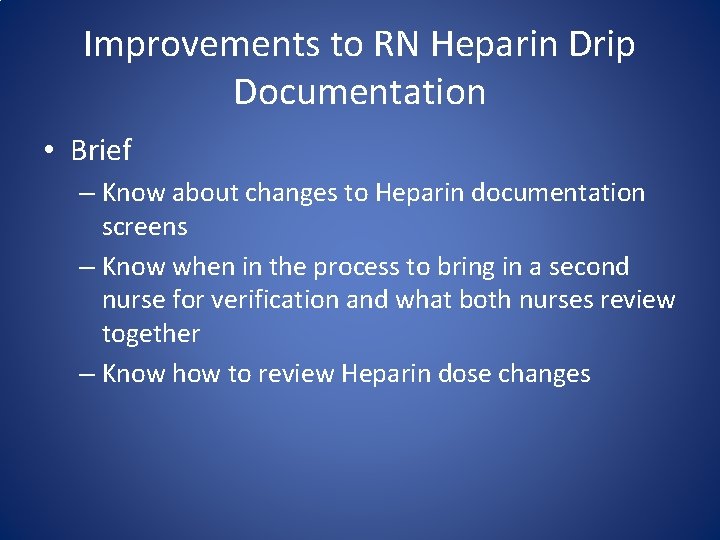 Improvements to RN Heparin Drip Documentation

• Brief
– Know about changes to Heparin documentation screens
– Know when in the process to bring in a second nurse for verification and what both nurses review together
– Know how to review Heparin dose changes